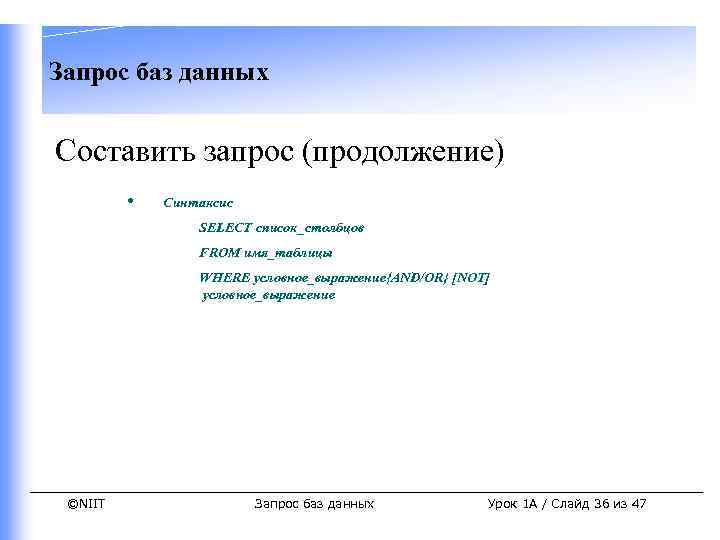 Запрос баз данных

Составить запрос (продолжение)

• Синтаксис

SELECT список_столбцов

FROM имя_таблицы

WHERE условное_выражение{AND/OR} [NOT] условное_выражение

©NIIT

Запрос баз данных

Урок 1А / Слайд 36 из 47